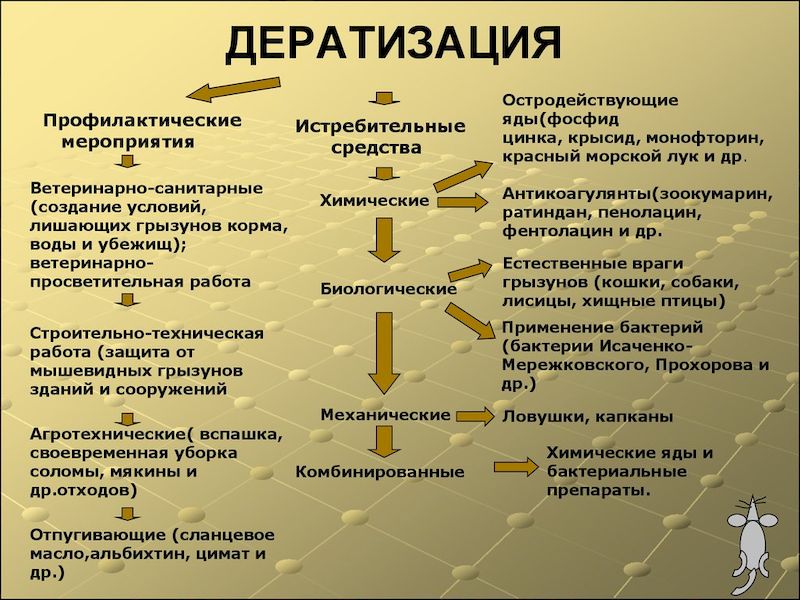 ДЕРАТИЗАЦИЯ

Профилактические мероприятия

Ветеринарно-санитарные (создание условий, лишающих грызунов корма, воды и убежищ); ветеринарно-просветительная работа

Строительно-техническая работа (защита от мышевидных грызунов зданий и сооружений

Агротехнические( вспашка, своевременная уборка соломы, мякины и др.отходов)

Отпугивающие (сланцевое масло,альбихтин, цимат и др.)

Истребительные средства

Химические

Биологические

Механические

Комбинированные

Остродействующие яды(фосфид цинка, крысид, монофторин, красный морской лук и др.

Антикоагулянты(зоокумарин, ратиндан, пенолацин, фентолацин и др.

Естественные враги грызунов (кошки, собаки, лисицы, хищные птицы)

Применение бактерий (бактерии Исаченко-Мережковского, Прохорова и др.)

Ловушки, капканы

Химические яды и бактериальные препараты.